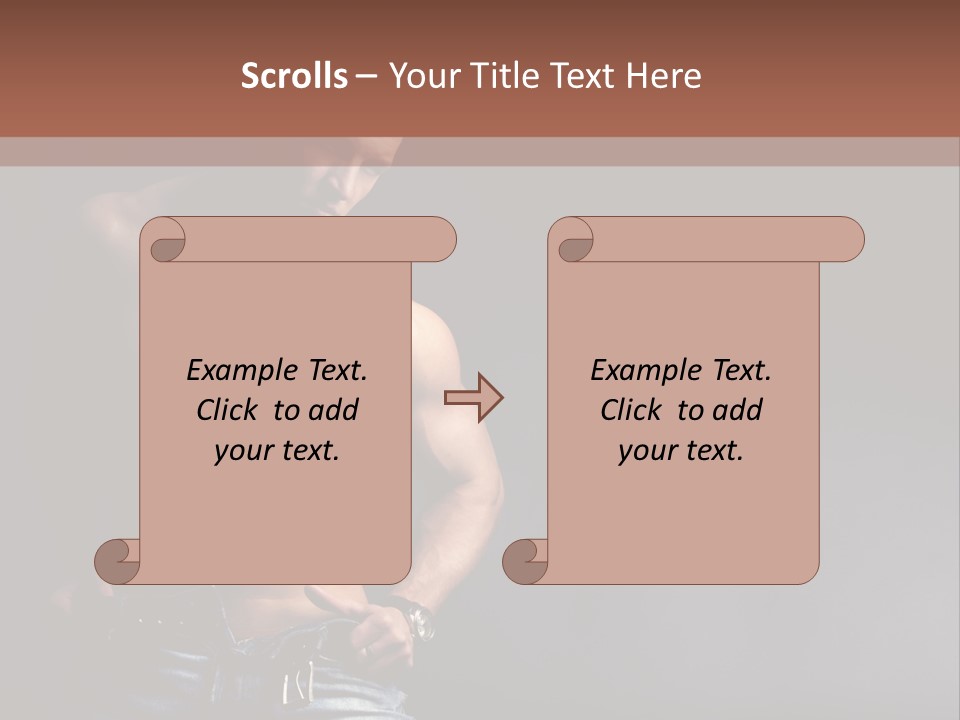 Scrolls – Your Title Text Here

Example Text. Click to add your text.

Example Text. Click to add your text.